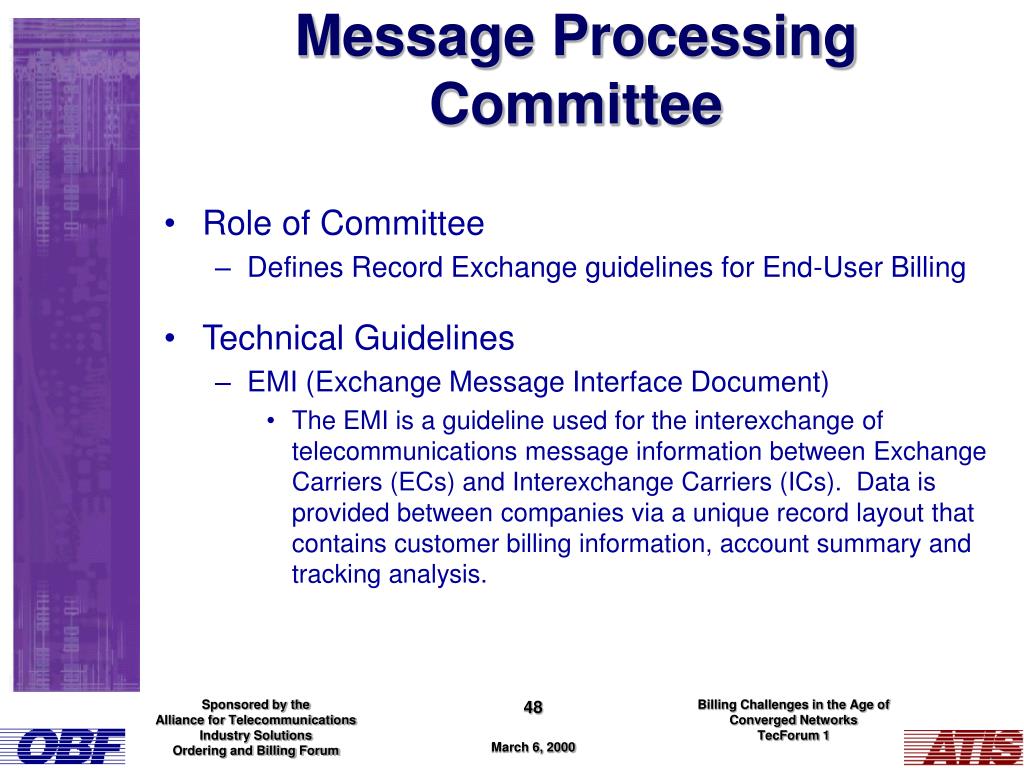 Message Processing Committee

• Role of Committee
– Defines Record Exchange guidelines for End-User Billing

• Technical Guidelines
– EMI (Exchange Message Interface Document)
• The EMI is a guideline used for the interexchange of telecommunications message information between Exchange Carriers (ECs) and Interexchange Carriers (ICs). Data is provided between companies via a unique record layout that contains customer billing information, account summary and tracking analysis.

Sponsored by the
Alliance for Telecommunications Industry Solutions
Ordering and Billing Forum

OBF

48

March 6, 2000

Billing Challenges in the Age of Converged Networks
TecForum 1

ATIS